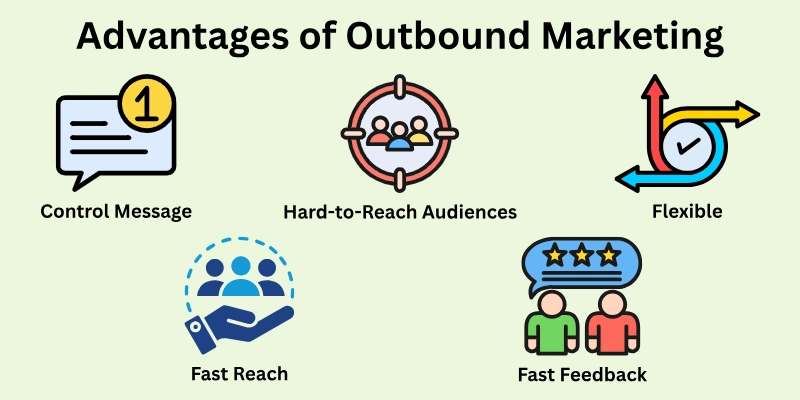 Advantages of Outbound Marketing

1

Control Message

Hard-to-Reach Audiences

Flexible

Fast Reach

Fast Feedback